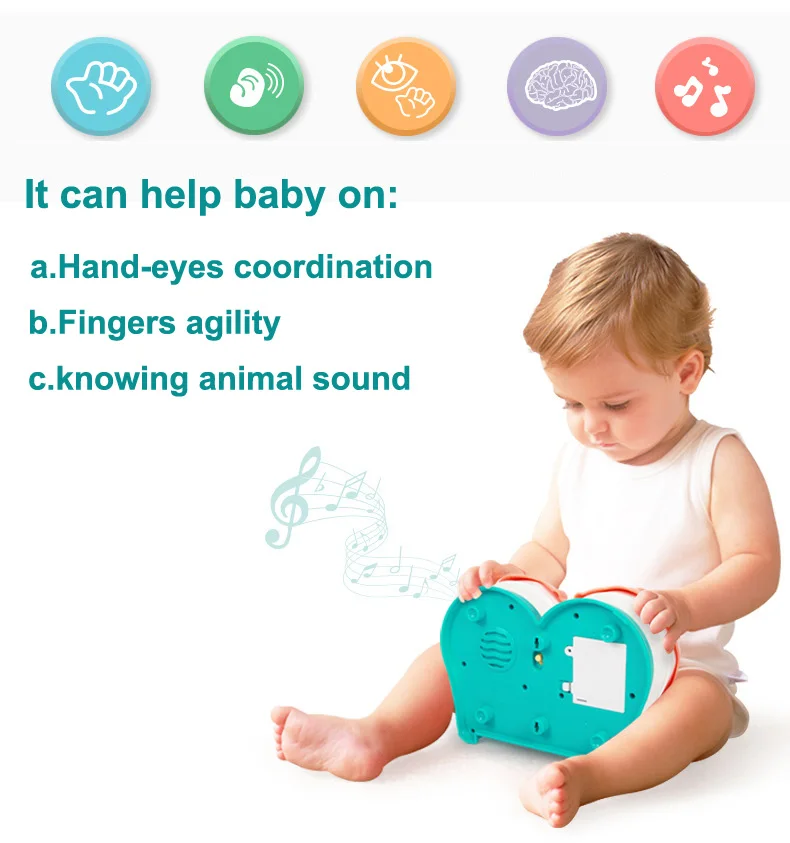 It can help baby on:

a.Hand-eyes coordination

b.Fingers agility

c.knowing animal sound